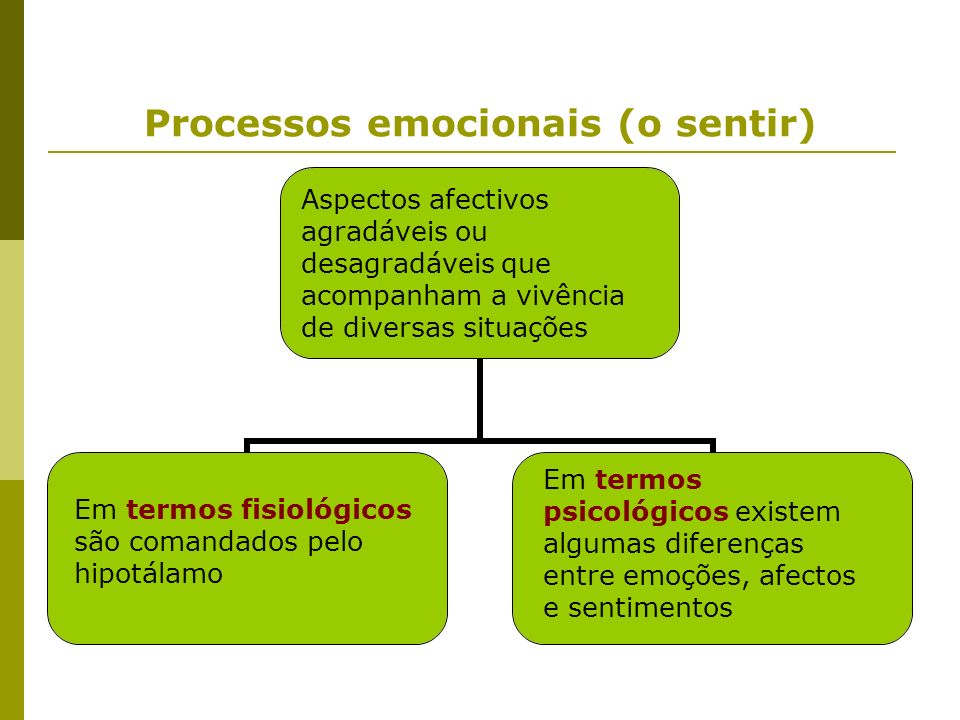 Processos emocionais (o sentir)

Aspectos afectivos agradáveis ou desagradáveis que acompanham a vivência de diversas situações

Em termos fisiológicos são comandados pelo hipotálamo

Em termos psicológicos existem algumas diferenças entre emoções, afectos e sentimentos